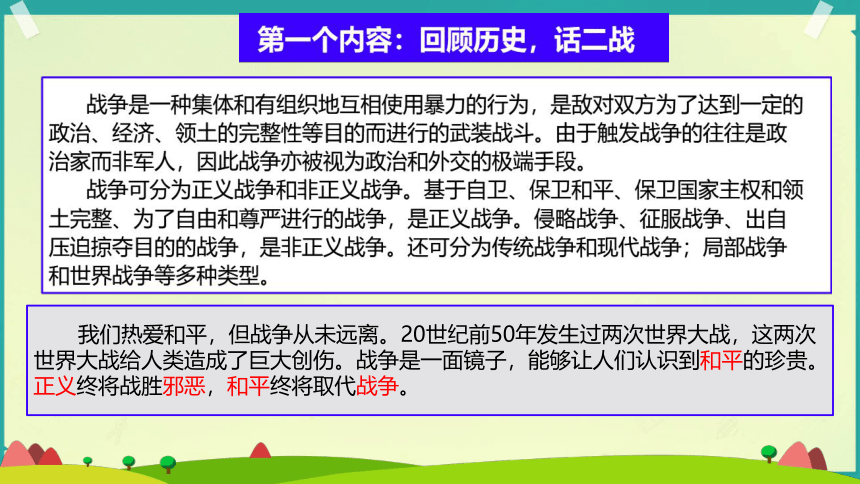 第一个内容：回顾历史，话二战

战争是一种集体和有组织地互相使用暴力的行为，是敌对双方为了达到一定的政治、经济、领土的完整性等目的而进行的武装战斗。由于触发战争的往往是政治家而非军人，因此战争亦被视为政治和外交的极端手段。

战争可分为正义战争和非正义战争。基于自卫、保卫和平、保卫国家主权和领土完整、为了自由和尊严进行的战争，是正义战争。侵略战争、征服战争、出自压迫掠夺目的的战争，是非正义战争。还可分为传统战争和现代战争；局部战争和世界战争等多种类型。

我们热爱和平，但战争从未远离。20世纪前50年发生过两次世界大战，这两次世界大战给人类造成了巨大创伤。战争是一面镜子，能够让人们认识到和平的珍贵。正义终将战胜邪恶，和平终将取代战争。